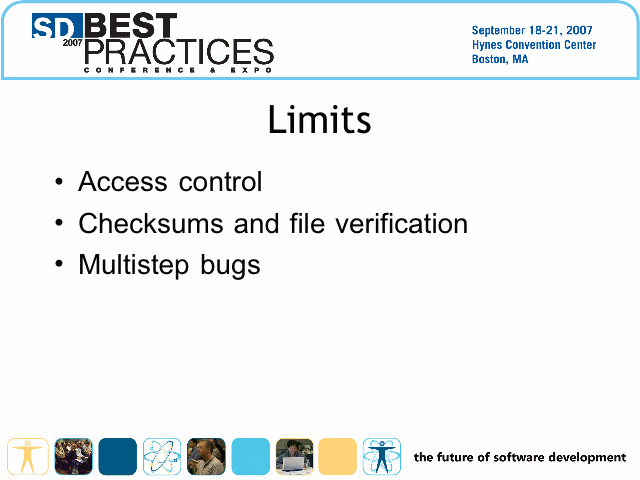 SD 2007 BEST PRACTICES CONFERENCE & EXPO

September 18-21, 2007
Hynes Convention Center
Boston, MA

Limits

• Access control
• Checksums and file verification
• Multistep bugs

the future of software development